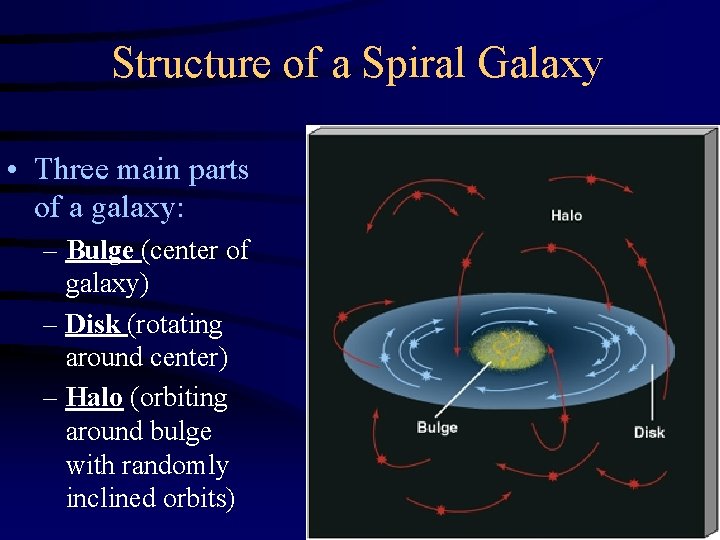 Structure of a Spiral Galaxy

• Three main parts of a galaxy:
 – Bulge (center of galaxy)
 – Disk (rotating around center)
 – Halo (orbiting around bulge with randomly inclined orbits)

Halo

Bulge

Disk